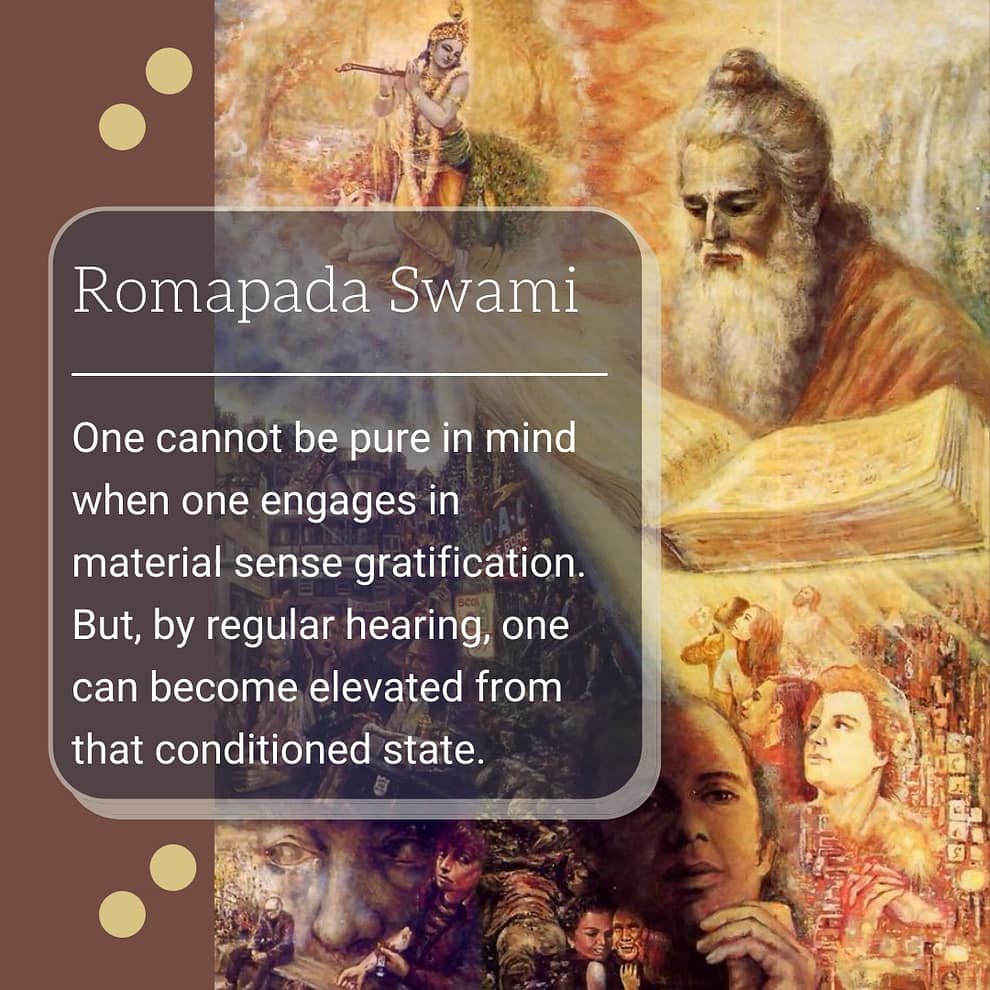 Romapada Swami

One cannot be pure in mind when one engages in material sense gratification. But, by regular hearing, one can become elevated from that conditioned state.